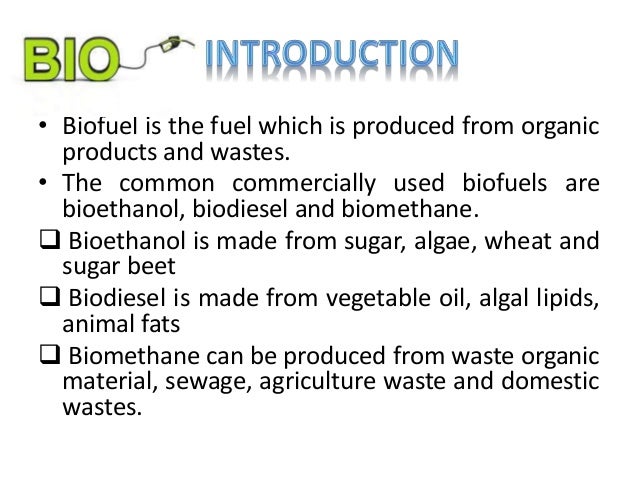 BIO INTRODUCTION

• Biofuel is the fuel which is produced from organic products and wastes.

• The common commercially used biofuels are bioethanol, biodiesel and biomethane.

❑ Bioethanol is made from sugar, algae, wheat and sugar beet

❑ Biodiesel is made from vegetable oil, algal lipids, animal fats

❑ Biomethane can be produced from waste organic material, sewage, agriculture waste and domestic wastes.